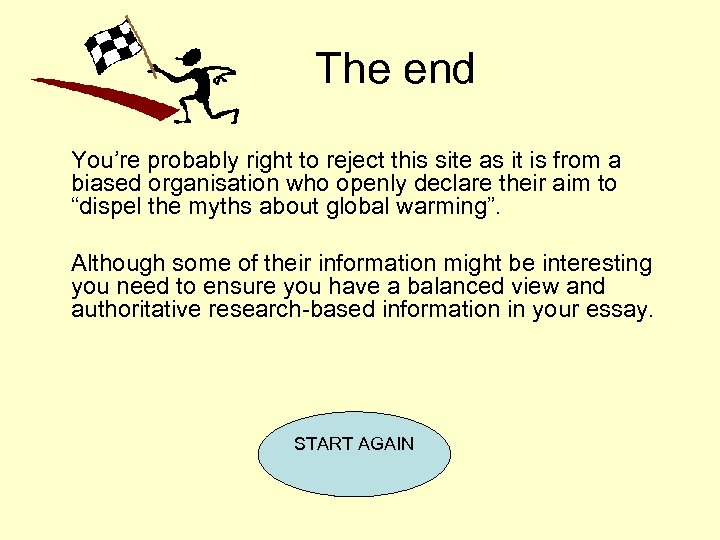 The end

You’re probably right to reject this site as it is from a biased organisation who openly declare their aim to “dispel the myths about global warming”.

Although some of their information might be interesting you need to ensure you have a balanced view and authoritative research-based information in your essay.

START AGAIN